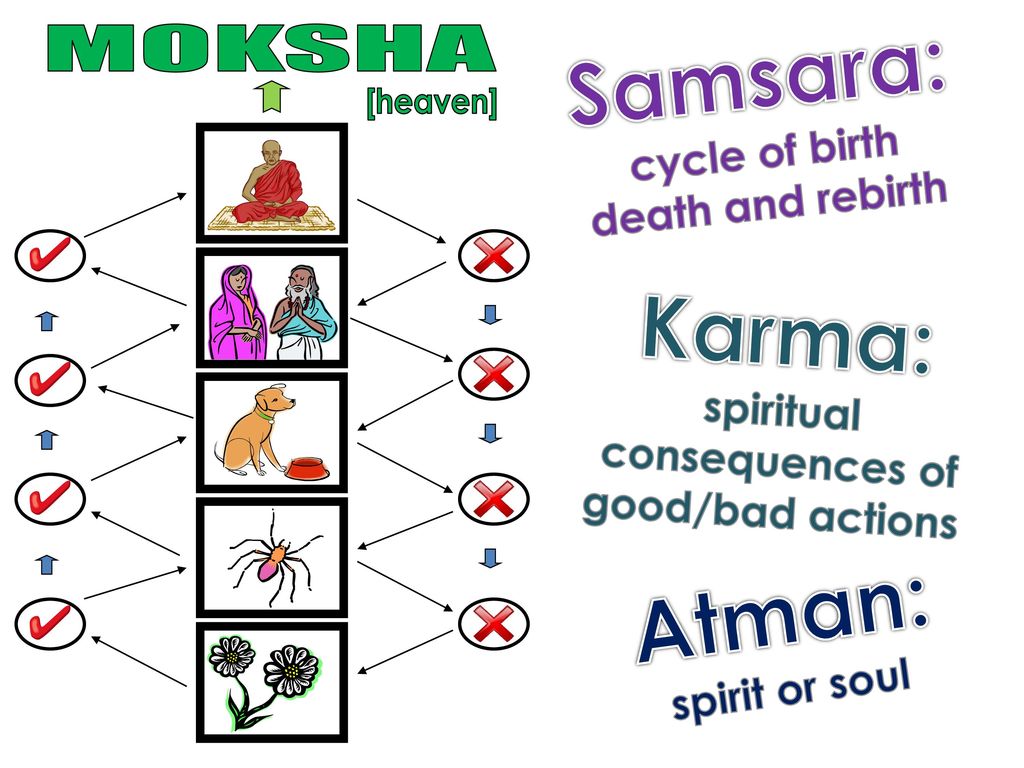 MOKSHA
[heaven]

Samsara:
cycle of birth death and rebirth

Karma:
spiritual consequences of good/bad actions

Atman:
spirit or soul